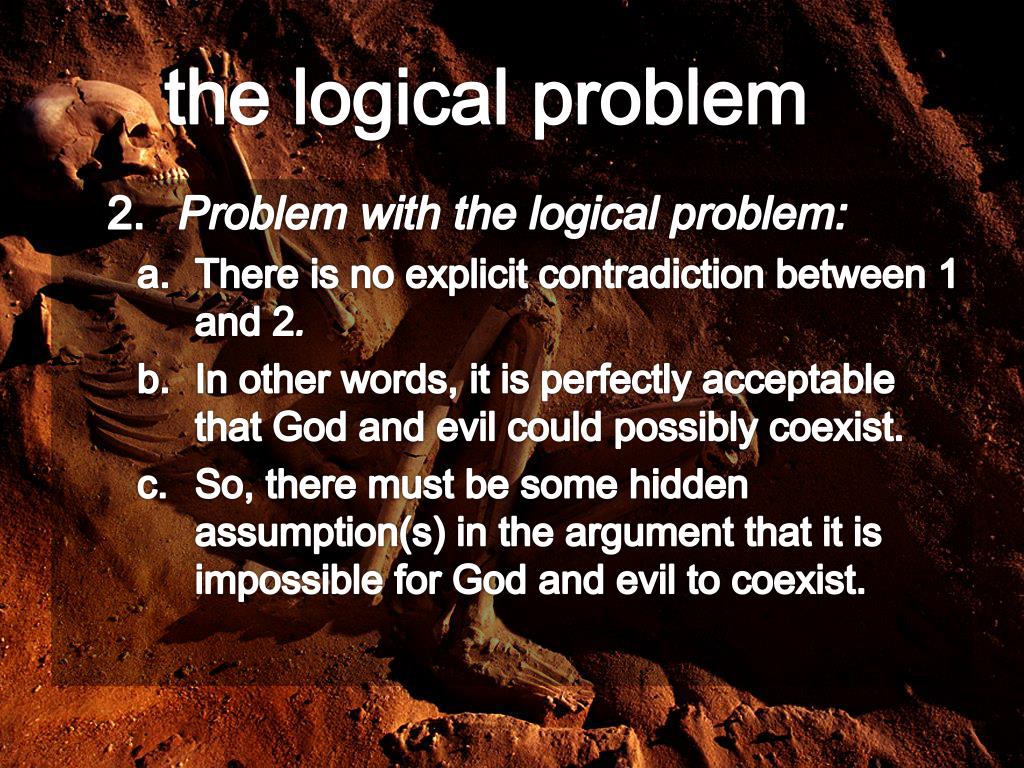 the logical problem

2. Problem with the logical problem:

a. There is no explicit contradiction between 1 and 2.

b. In other words, it is perfectly acceptable that God and evil could possibly coexist.

c. So, there must be some hidden assumption(s) in the argument that it is impossible for God and evil to coexist.